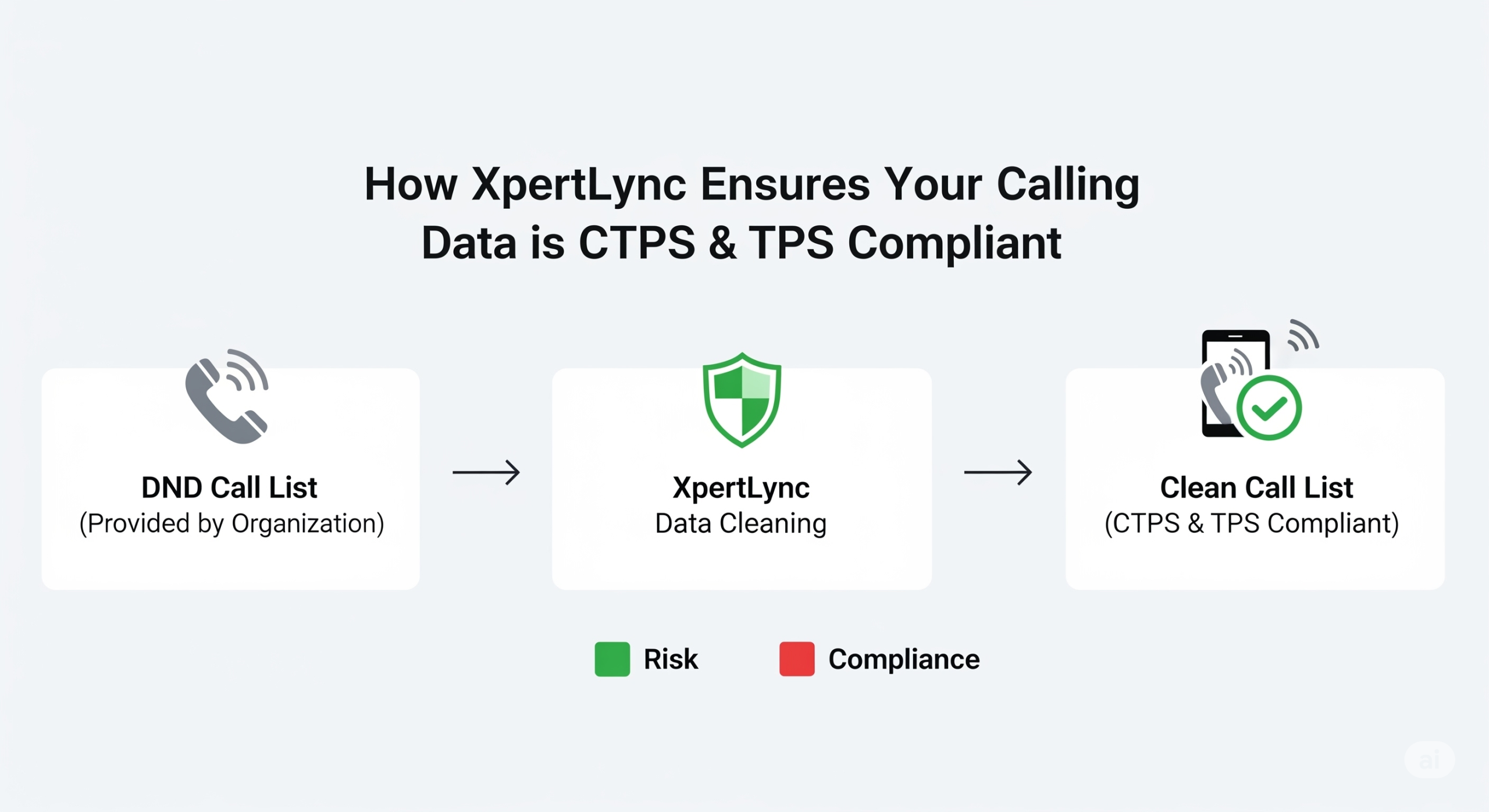 How XpertLync Ensures Your Calling Data is CTPS & TPS Compliant

DND Call List
(Provided by Organization)

XpertLync
Data Cleaning

Clean Call List
(CTPS & TPS Compliant)

Risk

Compliance

ai